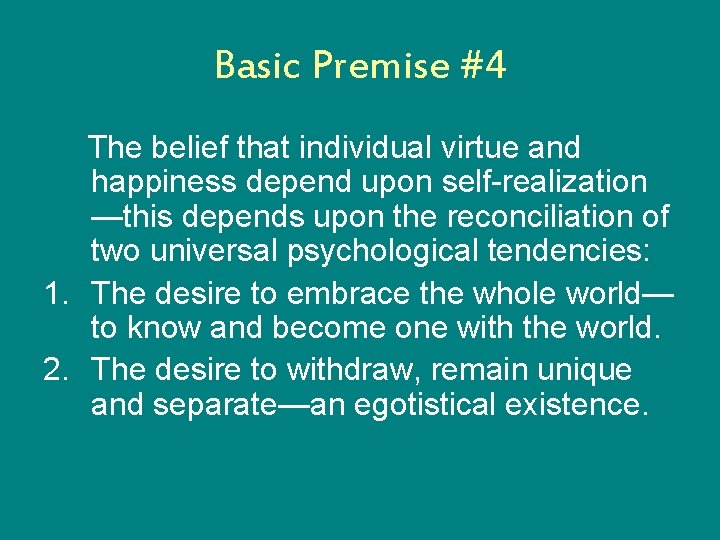 Basic Premise #4

The belief that individual virtue and happiness depend upon self-realization—this depends upon the reconciliation of two universal psychological tendencies:

1. The desire to embrace the whole world—to know and become one with the world.
2. The desire to withdraw, remain unique and separate—an egotistical existence.